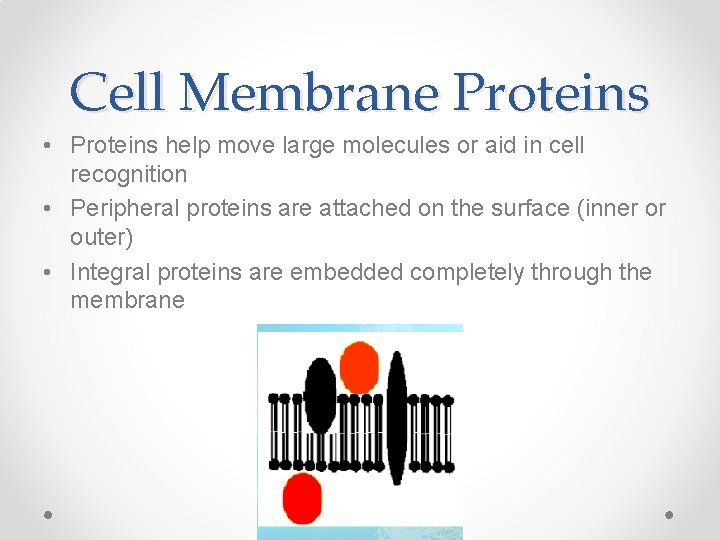 Cell Membrane Proteins

• Proteins help move large molecules or aid in cell recognition
• Peripheral proteins are attached on the surface (inner or outer)
• Integral proteins are embedded completely through the membrane